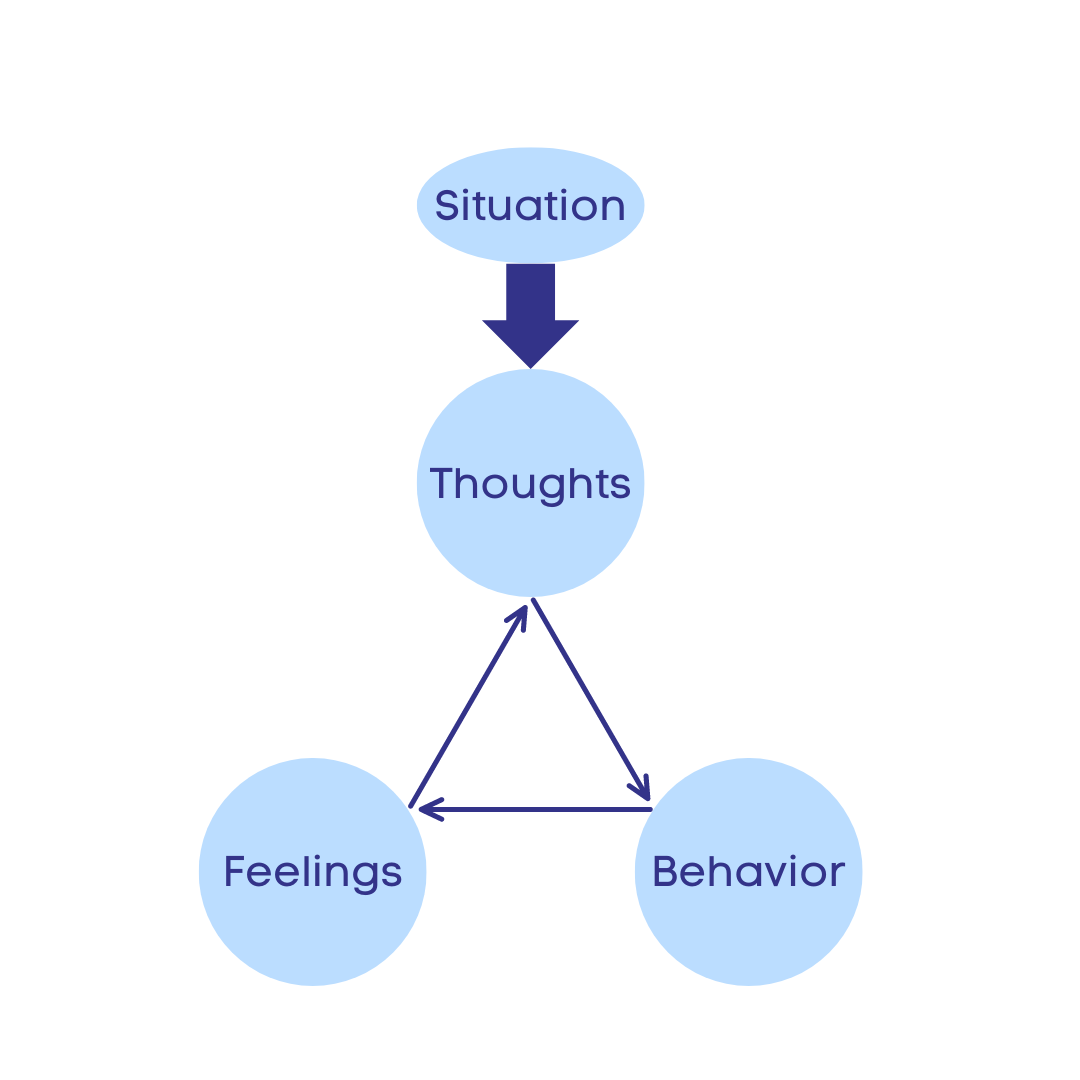 Situation

Thoughts

Feelings

Behavior